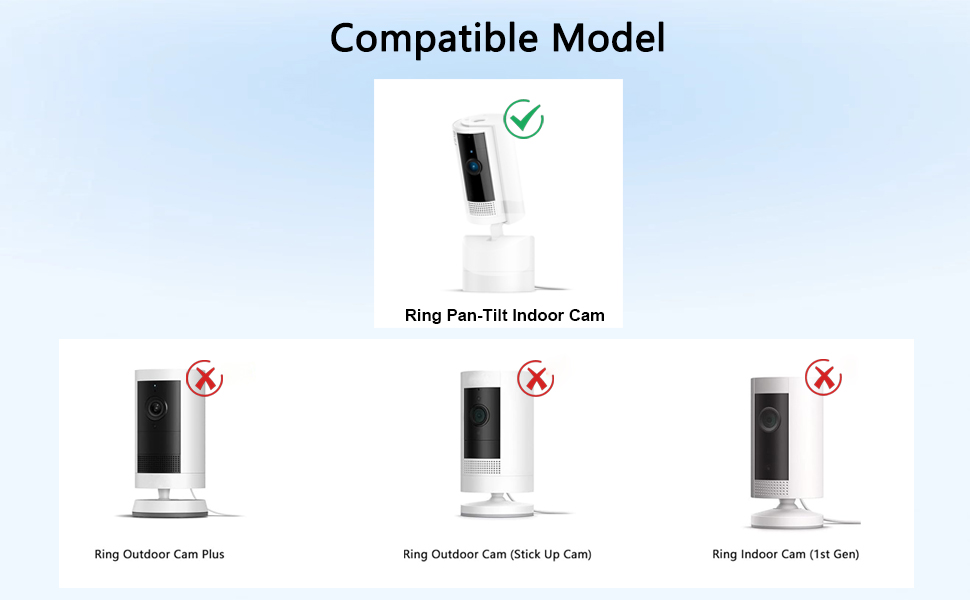 Compatible Model

Ring Pan-Tilt Indoor Cam

Ring Outdoor Cam Plus

Ring Outdoor Cam (Stick Up Cam)

Ring Indoor Cam (1st Gen)